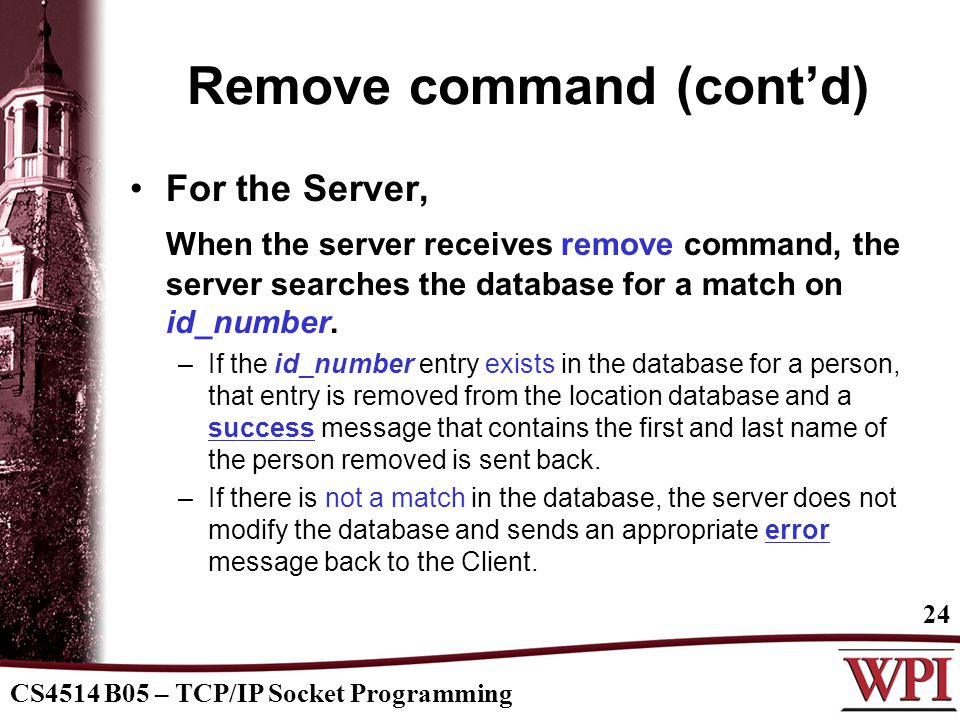 Remove command (cont'd)

• For the Server,

When the server receives remove command, the server searches the database for a match on id_number.

– If the id_number entry exists in the database for a person, that entry is removed from the location database and a success message that contains the first and last name of the person removed is sent back.

– If there is not a match in the database, the server does not modify the database and sends an appropriate error message back to the Client.

24

CS4514 B05 – TCP/IP Socket Programming

WPI